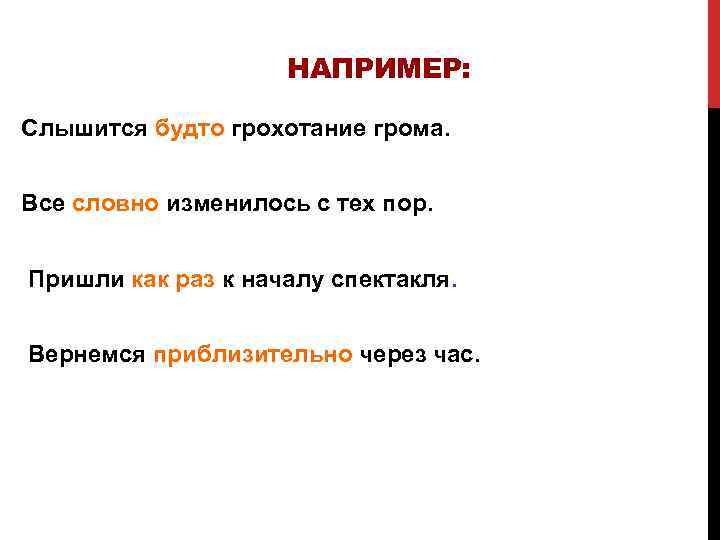 НАПРИМЕР:

Слышится будто грохотание грома.

Все словно изменилось с тех пор.

Пришли как раз к началу спектакля.

Вернемся приблизительно через час.